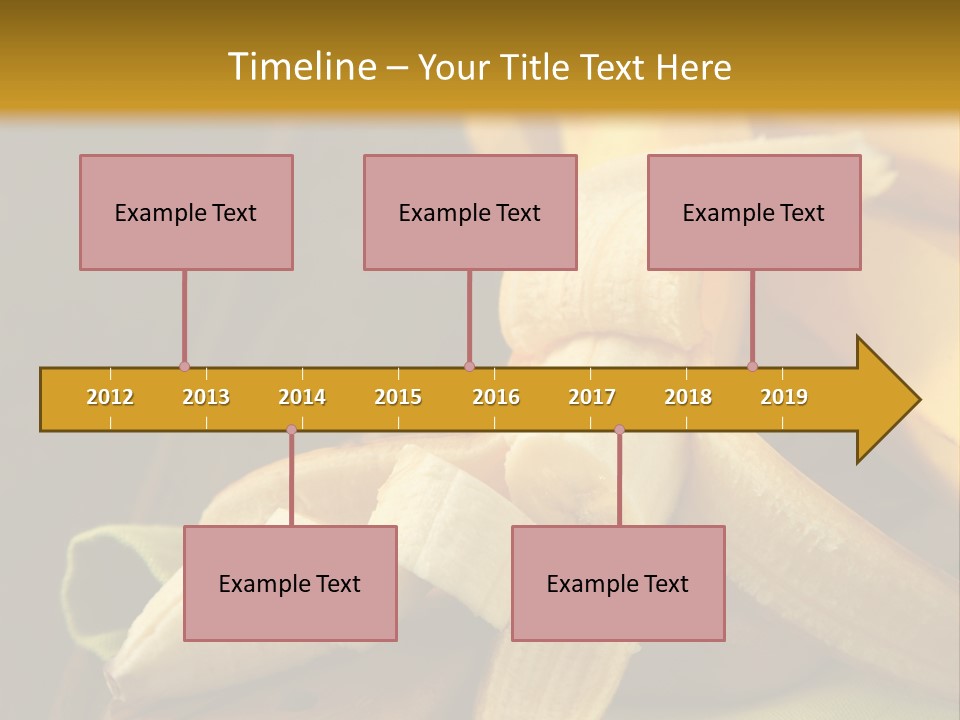 Timeline – Your Title Text Here

Example Text

Example Text

Example Text

2012 2013 2014 2015 2016 2017 2018 2019

Example Text

Example Text